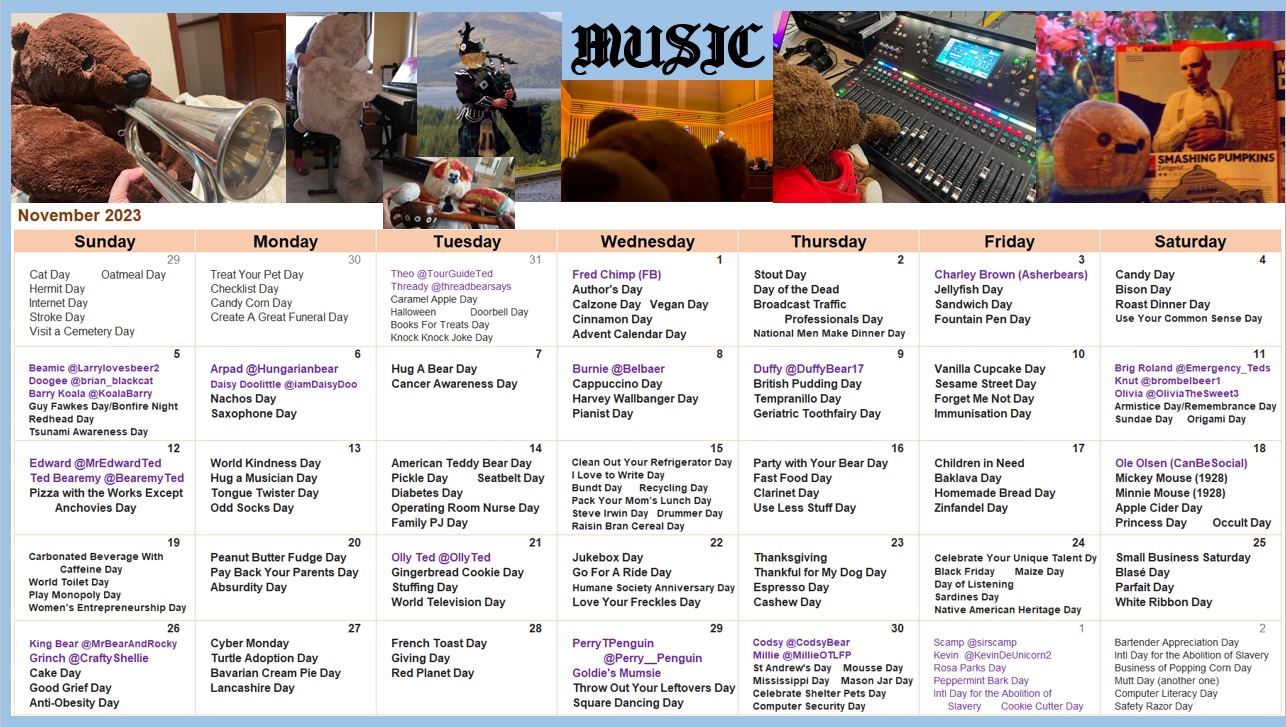 MUSIC

SMASHING PUMPKINS

November 2023

| Sunday | Monday | Tuesday | Wednesday | Thursday | Friday | Saturday |
|---|---|---|---|---|---|---|
| 29 Cat Day Oatmeal Day Hermit Day Internet Day Stroke Day Visit a Cemetery Day | 30 Treat Your Pet Day Checklist Day Candy Corn Day Create A Great Funeral Day | 31 Theo @TourGuideTed Thready @threadbearsays Caramel Apple Day Halloween Doorbell Day Books For Treats Day Knock Knock Joke Day | 1 Fred Chimp (FB) Author's Day Calzone Day Vegan Day Cinnamon Day Advent Calendar Day | 2 Stout Day Day of the Dead Broadcast Traffic Professionals Day National Men Make Dinner Day | 3 Charley Brown (Asherbears) Jellyfish Day Sandwich Day Fountain Pen Day | 4 Candy Day Bison Day Roast Dinner Day Use Your Common Sense Day |
| 5 Beamic @Larrylovesbeer2 Doogee @brian_blackcat Barry Koala @KoalaBarry Guy Fawkes Day/Bonfire Night Redhead Day Tsunami Awareness Day | 6 Arpad @Hungarianbear Daisy Doolittle @iamDaisyDoo Nachos Day Saxophone Day | 7 Hug A Bear Day Cancer Awareness Day | 8 Burnie @Belbaer Cappuccino Day Harvey Wallbanger Day Pianist Day | 9 Duffy @DuffyBear17 British Pudding Day Tempranillo Day Geriatric Toothfairy Day | 10 Vanilla Cupcake Day Sesame Street Day Forget Me Not Day Immunisation Day | 11 Brig Roland @Emergency_Teds Knut @brombelbeer1 Olivia @OliviaTheSweet3 Armistice Day/Remembrance Day Sundae Day Origami Day |
| 12 Edward @MrEdwardTed Ted Bearemy @BearemyTed Pizza with the Works Except Anchovies Day | 13 World Kindness Day Hug a Musician Day Tongue Twister Day Odd Socks Day | 14 American Teddy Bear Day Pickle Day Seatbelt Day Diabetes Day Operating Room Nurse Day Family PJ Day | 15 Clean Out Your Refrigerator Day I Love to Write Day Bundt Day Recycling Day Pack Your Mom's Lunch Day Steve Irwin Day Drummer Day Raisin Bran Cereal Day | 16 Party with Your Bear Day Fast Food Day Clarinet Day Use Less Stuff Day | 17 Children in Need Baklava Day Homemade Bread Day Zinfandel Day | 18 Ole Olsen (CanBeSocial) Mickey Mouse (1928) Minnie Mouse (1928) Apple Cider Day Princess Day Occult Day |
| 19 Carbonated Beverage With Caffeine Day World Toilet Day Play Monopoly Day Women's Entrepreneurship Day | 20 Peanut Butter Fudge Day Pay Back Your Parents Day Absurdity Day | 21 Olly Ted @OllyTed Gingerbread Cookie Day Stuffing Day World Television Day | 22 Jukebox Day Go For A Ride Day Humane Society Anniversary Day Love Your Freckles Day | 23 Thanksgiving Thankful for My Dog Day Espresso Day Cashew Day | 24 Celebrate Your Unique Talent Dy Black Friday Maize Day Day of Listening Sardines Day Native American Heritage Day | 25 Small Business Saturday Blasé Day Parfait Day White Ribbon Day |
| 26 King Bear @MrBearAndRocky Grinch @CraftyShellie Cake Day Good Grief Day Anti-Obesity Day | 27 Cyber Monday Turtle Adoption Day Bavarian Cream Pie Day Lancashire Day | 28 French Toast Day Giving Day Red Planet Day | 29 PerryTPenguin @Perry__Penguin Goldie's Mumsie Throw Out Your Leftovers Day Square Dancing Day | 30 Codsy @CodsyBear Millie @MillieOTLFP St Andrew's Day Mousse Day Mississippi Day Mason Jar Day Celebrate Shelter Pets Day Computer Security Day | 1 Scamp @sirscamp Kevin @KevinDeUnicorn2 Rosa Parks Day Peppermint Bark Day Intl Day for the Abolition of Slavery Cookie Cutter Day | 2 Bartender Appreciation Day Intl Day for the Abolition of Slavery Business of Popping Corn Day Mutt Day (another one) Computer Literacy Day Safety Razor Day |